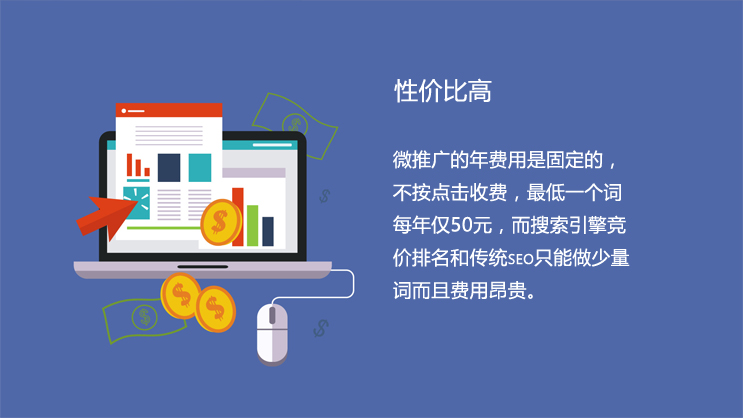 性价比高

微推广的年费用是固定的，不按点击收费，最低一个词每年仅50元，而搜索引擎竞价排名和传统SEO只能做少量词而且费用昂贵。